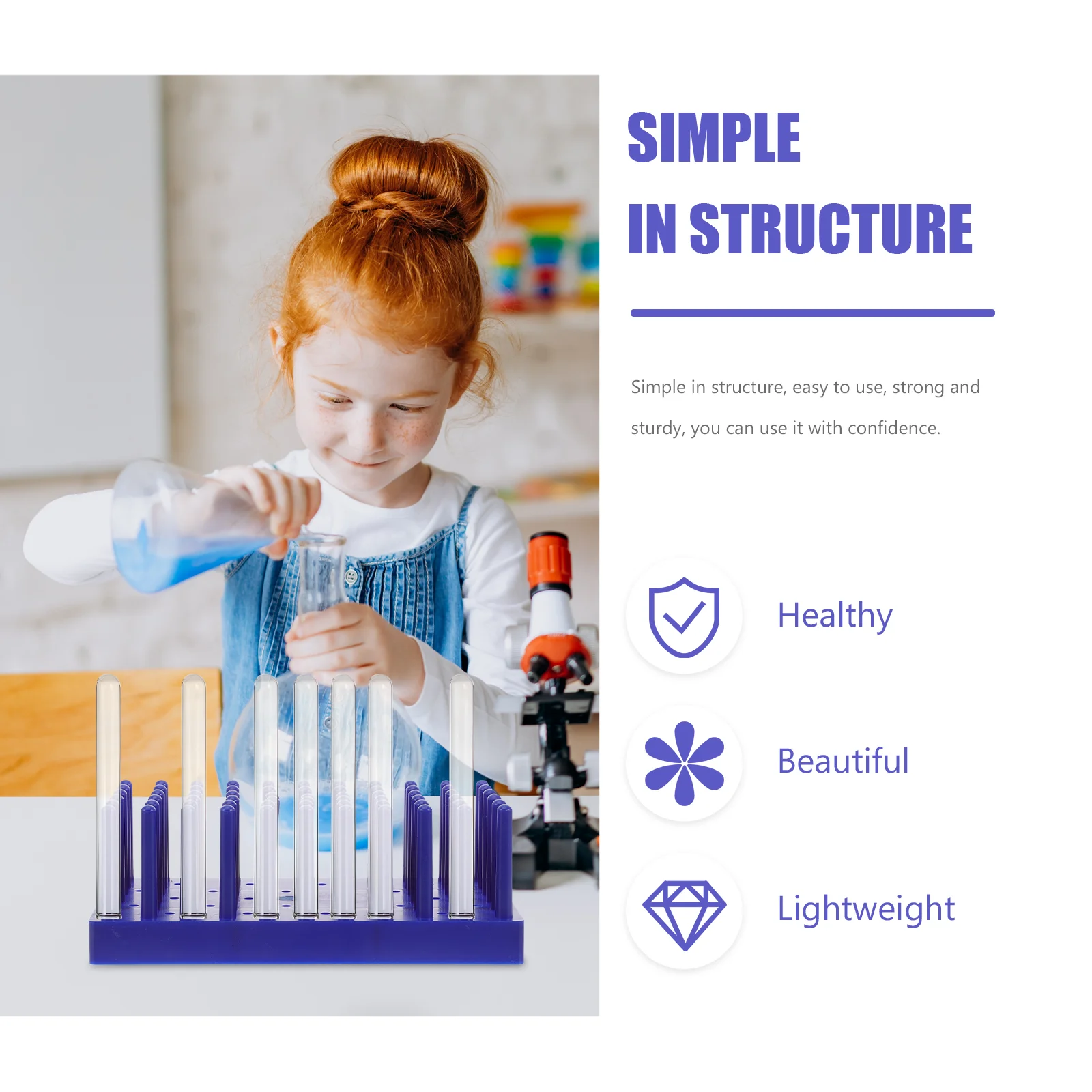 SIMPLE
IN STRUCTURE

Simple in structure, easy to use, strong and sturdy, you can use it with confidence.

Healthy

Beautiful

Lightweight